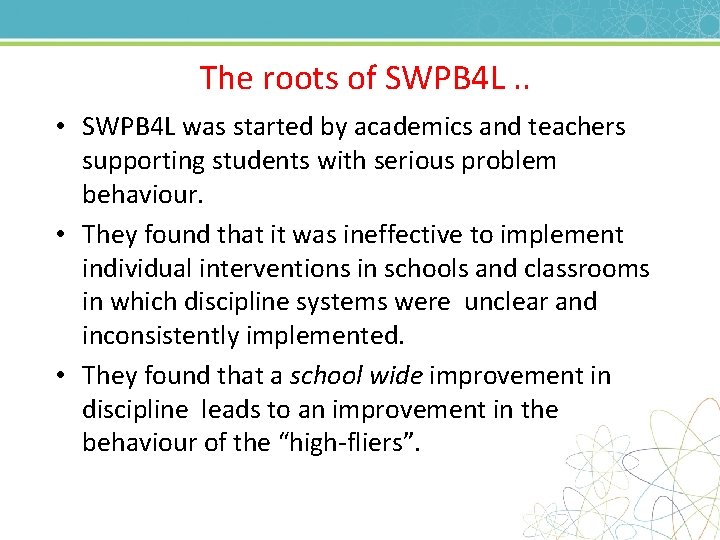 The roots of SWPB4L ..

• SWPB4L was started by academics and teachers supporting students with serious problem behaviour.

• They found that it was ineffective to implement individual interventions in schools and classrooms in which discipline systems were unclear and inconsistently implemented.

• They found that a school wide improvement in discipline leads to an improvement in the behaviour of the “high-fliers”.